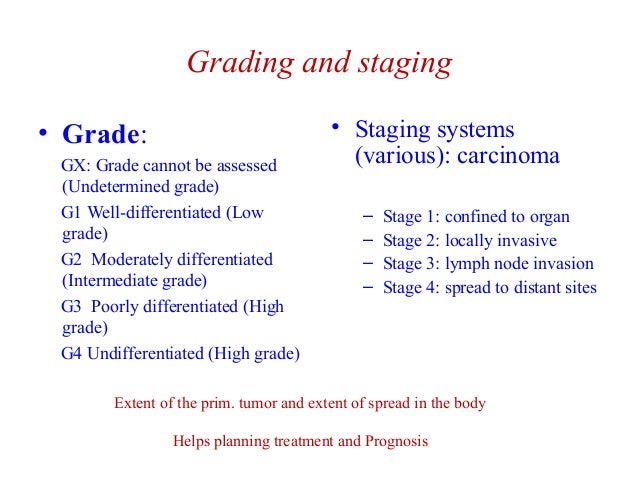 Grading and staging

• Grade:

GX: Grade cannot be assessed (Undetermined grade)

G1 Well-differentiated (Low grade)

G2 Moderately differentiated (Intermediate grade)

G3 Poorly differentiated (High grade)

G4 Undifferentiated (High grade)

• Staging systems (various): carcinoma

– Stage 1: confined to organ
– Stage 2: locally invasive
– Stage 3: lymph node invasion
– Stage 4: spread to distant sites

Extent of the prim. tumor and extent of spread in the body

Helps planning treatment and Prognosis